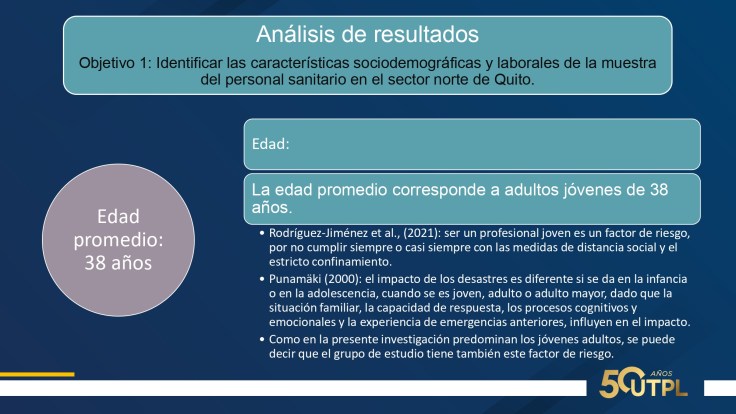 Análisis de resultados

Objetivo 1: Identificar las características sociodemográficas y laborales de la muestra del personal sanitario en el sector norte de Quito.

Edad promedio: 38 años

Edad:

La edad promedio corresponde a adultos jóvenes de 38 años.

• Rodríguez-Jiménez et al., (2021): ser un profesional joven es un factor de riesgo, por no cumplir siempre o casi siempre con las medidas de distancia social y el estricto confinamiento.
• Punamäki (2000): el impacto de los desastres es diferente si se da en la infancia o en la adolescencia, cuando se es joven, adulto o adulto mayor, dado que la situación familiar, la capacidad de respuesta, los procesos cognitivos y emocionales y la experiencia de emergencias anteriores, influyen en el impacto.
• Como en la presente investigación predominan los jóvenes adultos, se puede decir que el grupo de estudio tiene también este factor de riesgo.

50 AÑOS UTPL